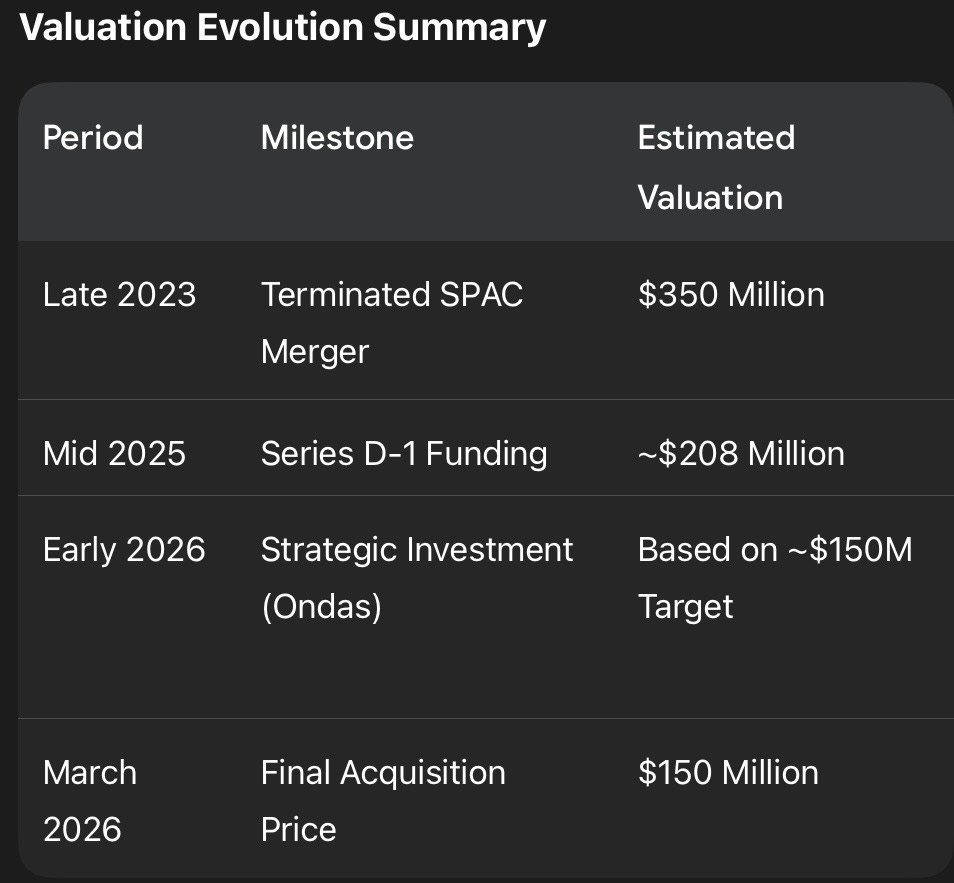 Valuation Evolution Summary

| Period | Milestone | Estimated Valuation |
|---|---|---|
| Late 2023 | Terminated SPAC Merger | \$350 Million |
| Mid 2025 | Series D-1 Funding | ~\$208 Million |
| Early 2026 | Strategic Investment (Ondas) | Based on ~\$150M Target |
| March 2026 | Final Acquisition Price | \$150 Million |